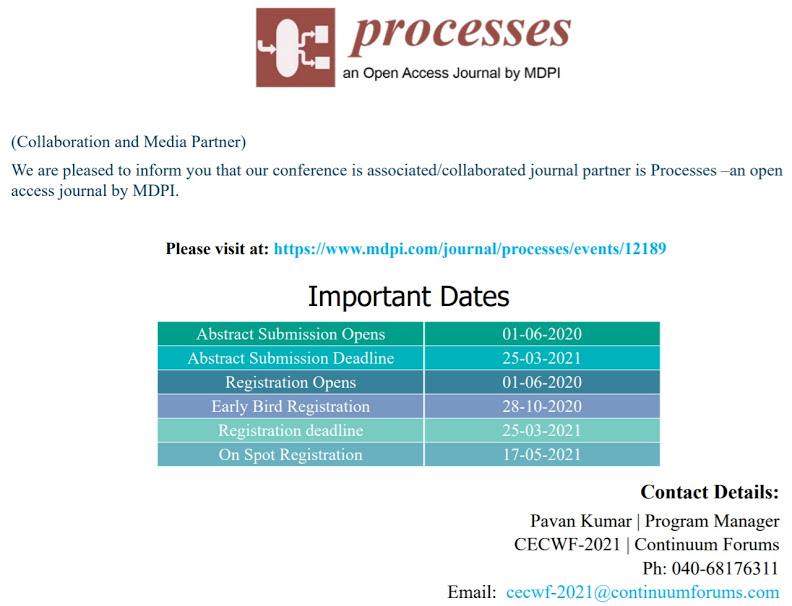 processes
an Open Access Journal by MDPI

(Collaboration and Media Partner)

We are pleased to inform you that our conference is associated/collaborated journal partner is Processes –an open access journal by MDPI.

Please visit at: https://www.mdpi.com/journal/processes/events/12189

Important Dates

| Abstract Submission Opens | 01-06-2020 |
|---|---|
| Abstract Submission Deadline | 25-03-2021 |
| Registration Opens | 01-06-2020 |
| Early Bird Registration | 28-10-2020 |
| Registration deadline | 25-03-2021 |
| On Spot Registration | 17-05-2021 |

Contact Details:
Pavan Kumar | Program Manager
CECWF-2021 | Continuum Forums
Ph: 040-68176311
Email: cecwf-2021@continuumforums.com